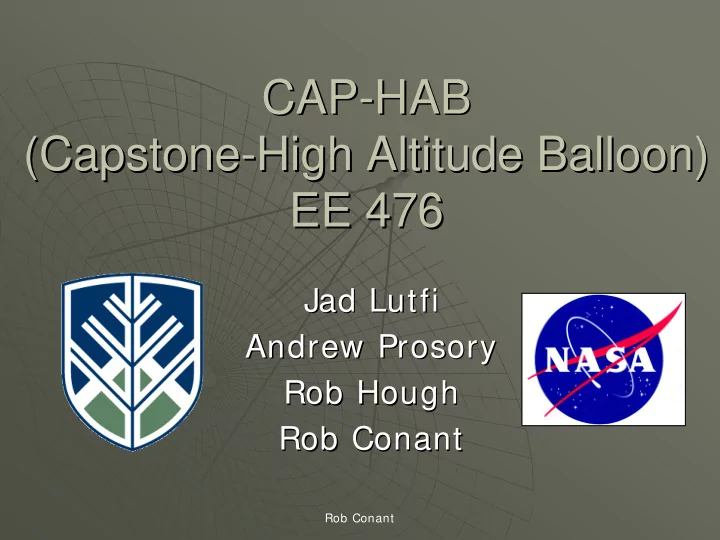 CAP-HAB
(Capstone-High Altitude Balloon)
EE 476

Jad Lutfi
Andrew Prosory
Rob Hough
Rob Conant

NASA

Rob Conant